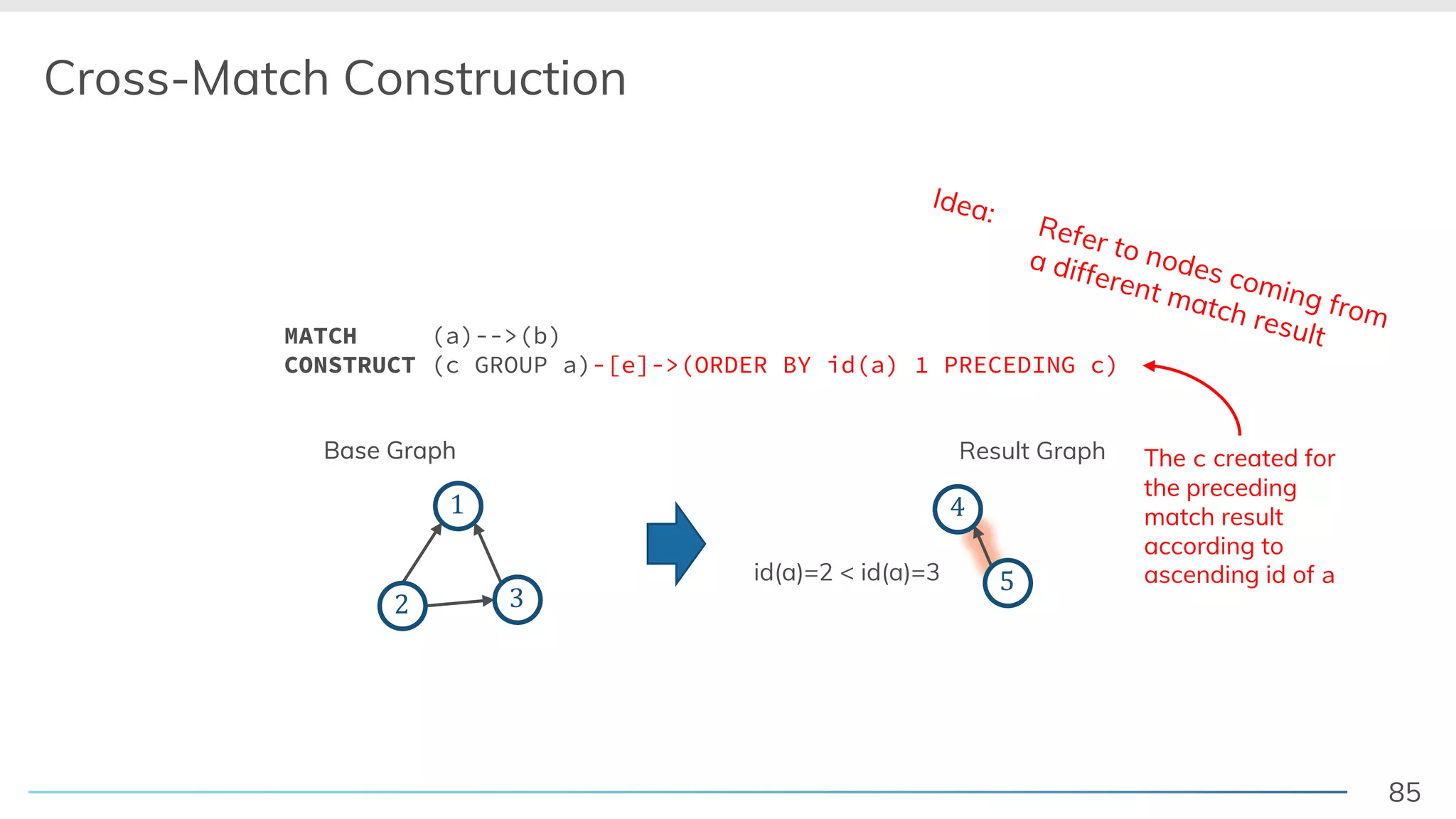 Cross-Match Construction

Idea: Refer to nodes coming from a different match result

MATCH (a)-->(b)
CONSTRUCT (c GROUP a)-[e]->(ORDER BY id(a) 1 PRECEDING c)

Base Graph

1
2
3

Result Graph

id(a)=2 < id(a)=3

4
5

The c created for the preceding match result according to ascending id of a

85